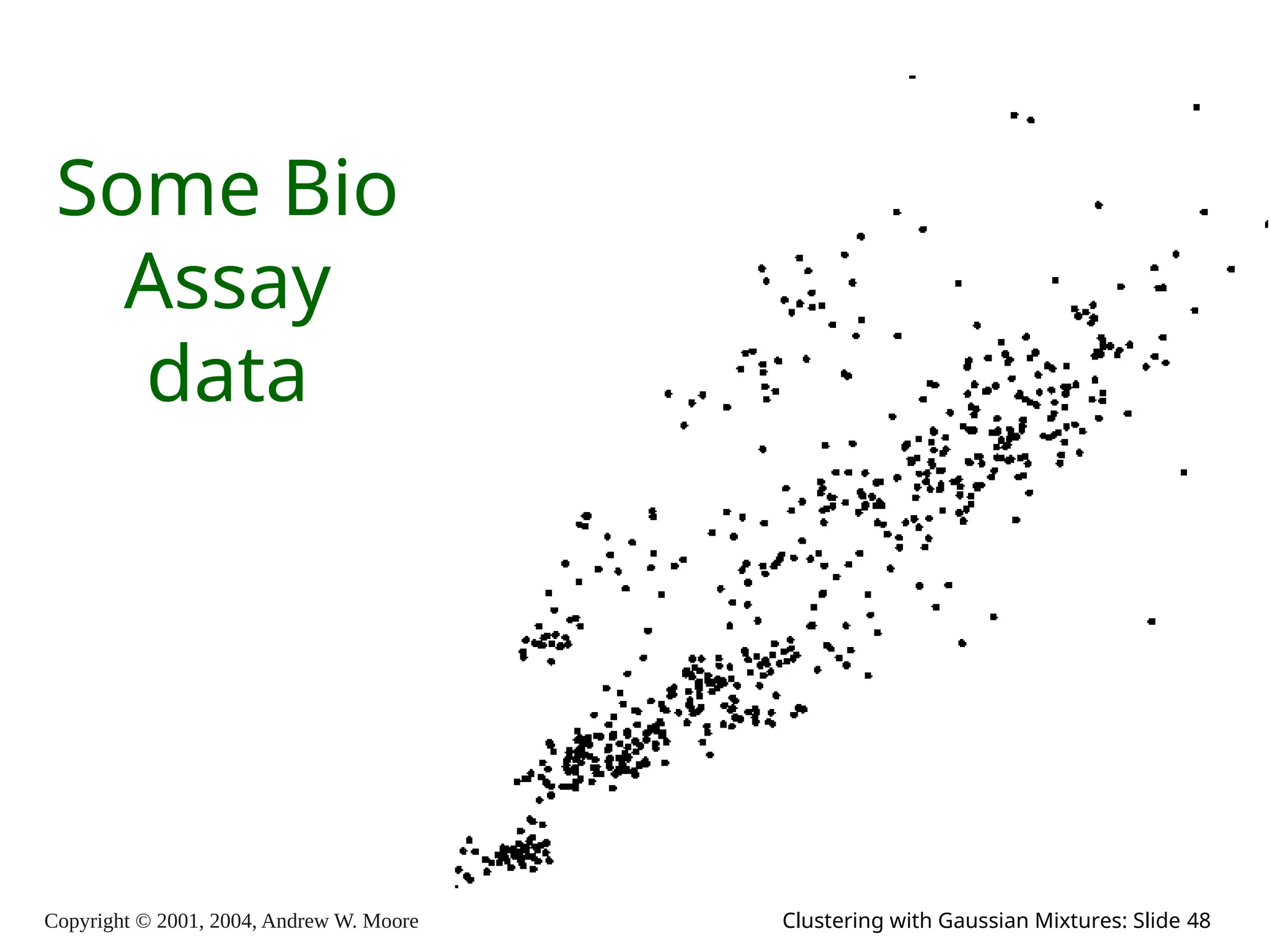 Some Bio Assay data

Copyright © 2001, 2004, Andrew W. Moore

Clustering with Gaussian Mixtures: Slide 48